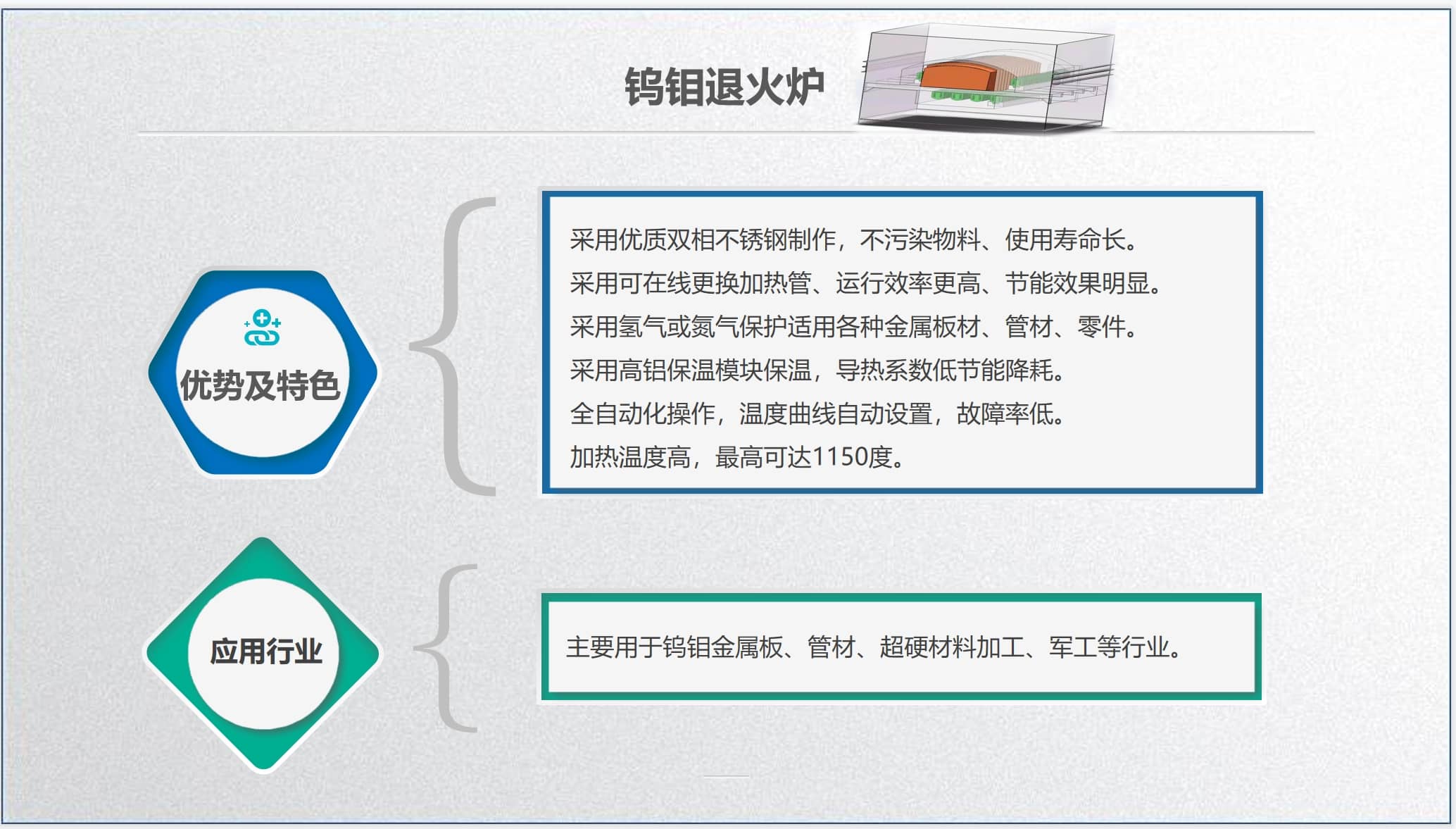 钨钼退火炉

优势及特色

采用优质双相不锈钢制作，不污染物料、使用寿命长。
采用可在线更换加热管、运行效率更高、节能效果明显。
采用氢气或氮气保护适用各种金属板材、管材、零件。
采用高铝保温模块保温，导热系数低节能降耗。
全自动化操作，温度曲线自动设置，故障率低。
加热温度高，最高可达1150度。

应用行业

主要用于钨钼金属板、管材、超硬材料加工、军工等行业。